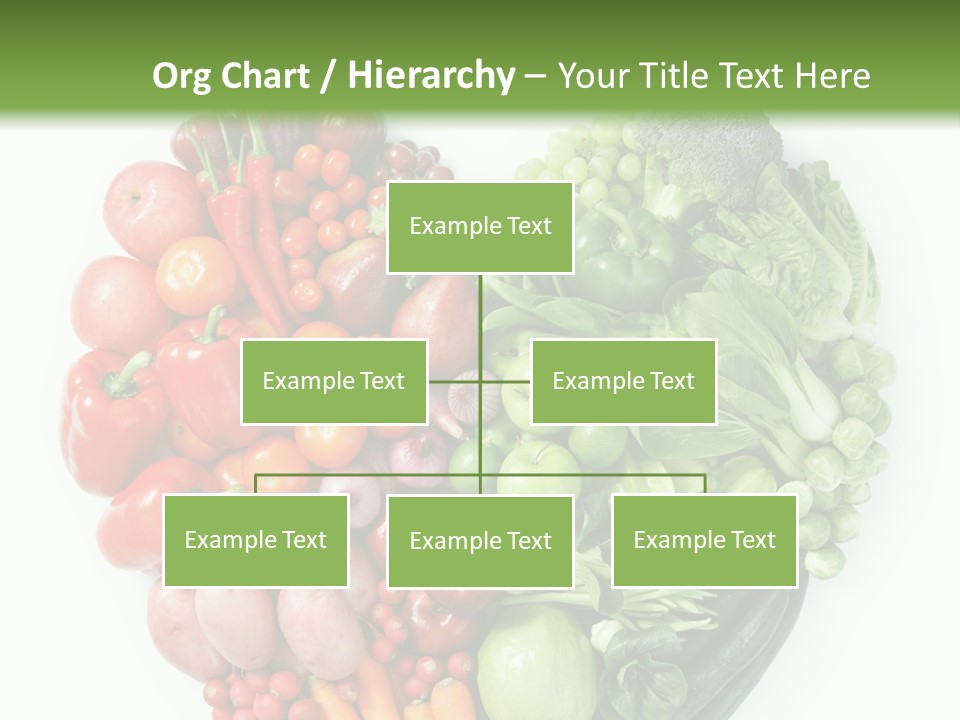 Org Chart / Hierarchy – Your Title Text Here

Example Text

Example Text

Example Text

Example Text

Example Text

Example Text